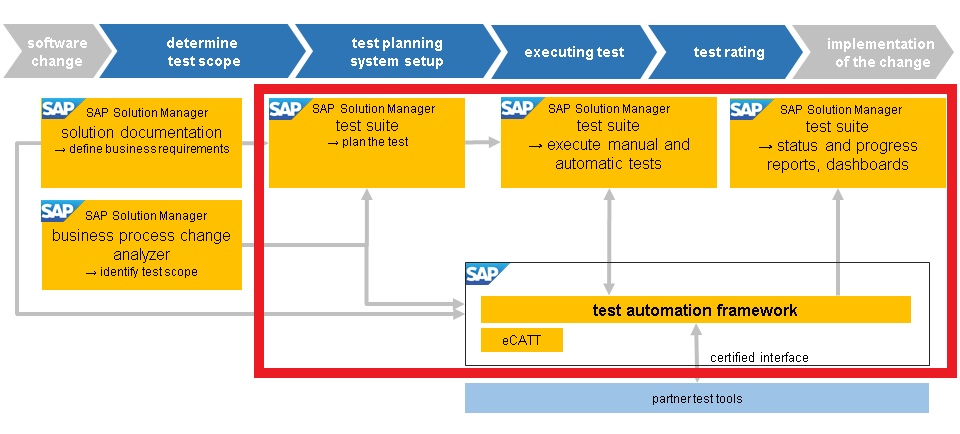 software change

determine test scope

test planning system setup

executing test

test rating

implementation of the change

SAP SAP Solution Manager
solution documentation
→ define business requirements

SAP SAP Solution Manager
business process change analyzer
→ identify test scope

SAP SAP Solution Manager
test suite
→ plan the test

SAP SAP Solution Manager
test suite
→ execute manual and automatic tests

SAP SAP Solution Manager
test suite
→ status and progress reports, dashboards

SAP

test automation framework

eCATT

certified interface

partner test tools